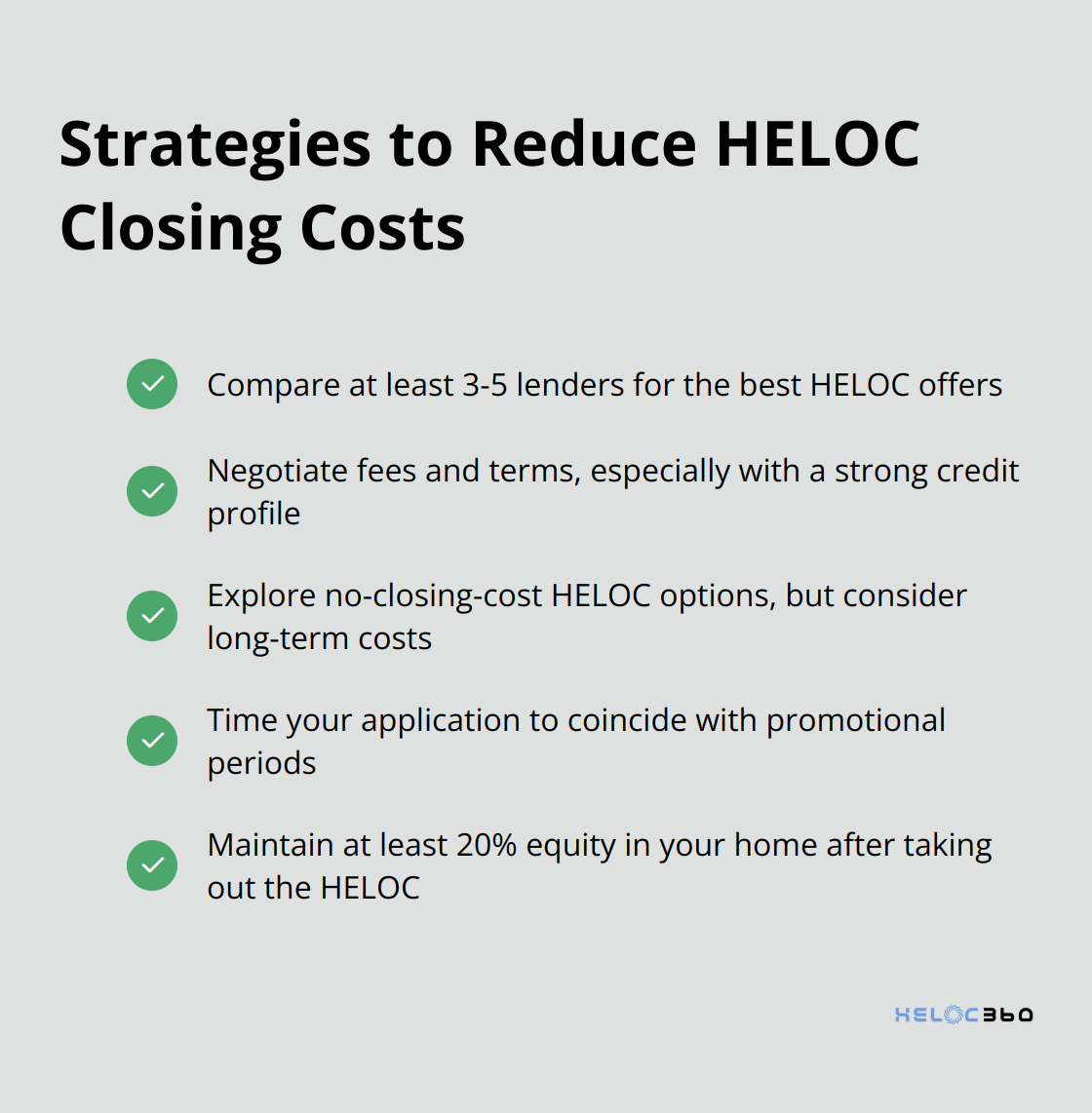 Strategies to Reduce HELOC Closing Costs

Compare at least 3-5 lenders for the best HELOC offers

Negotiate fees and terms, especially with a strong credit profile

Explore no-closing-cost HELOC options, but consider long-term costs

Time your application to coincide with promotional periods

Maintain at least 20% equity in your home after taking out the HELOC

HELOC360